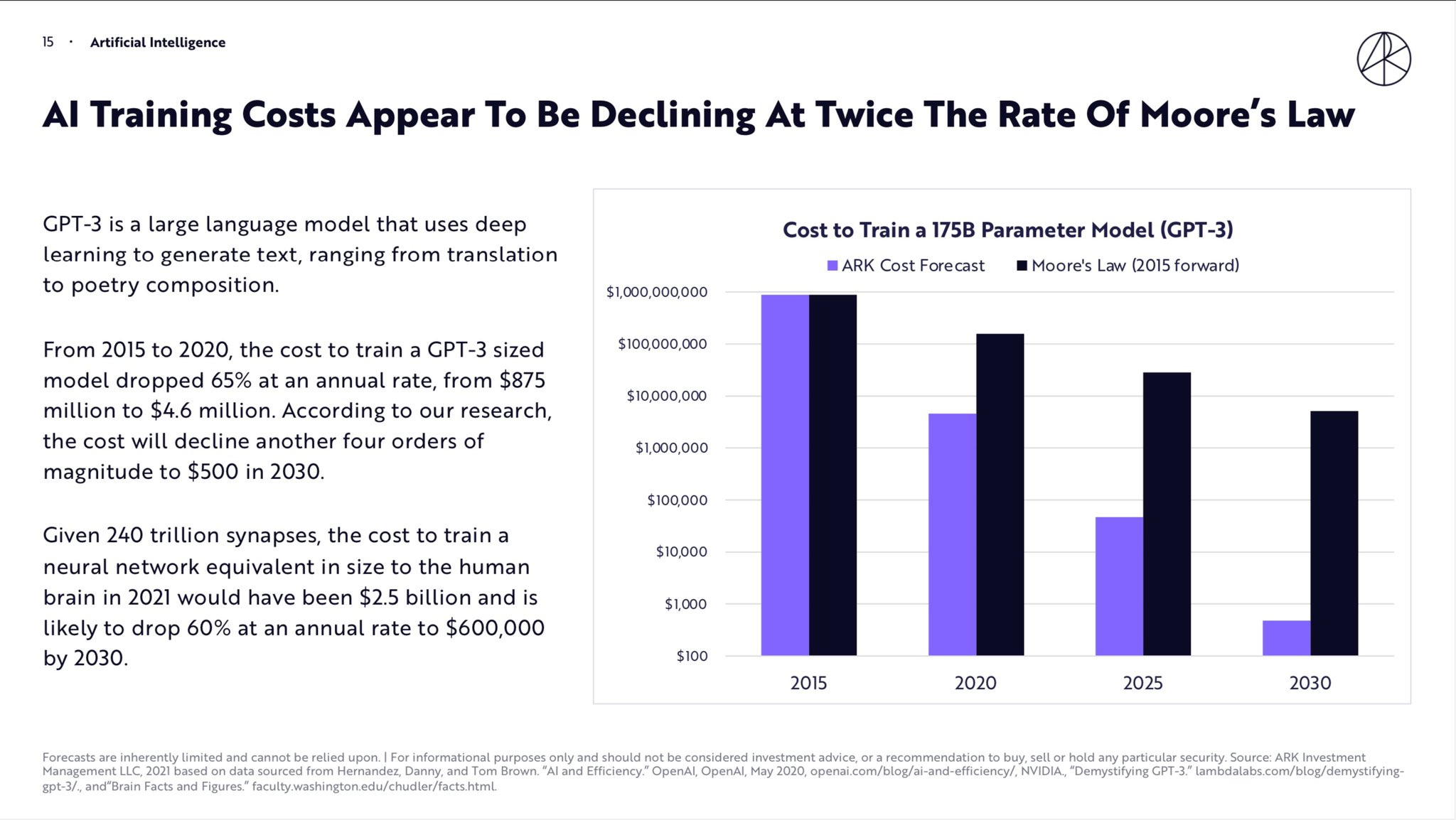 15 · Artificial Intelligence

AI Training Costs Appear To Be Declining At Twice The Rate Of Moore's Law

GPT-3 is a large language model that uses deep learning to generate text, ranging from translation to poetry composition.

From 2015 to 2020, the cost to train a GPT-3 sized model dropped 65% at an annual rate, from $875 million to $4.6 million. According to our research, the cost will decline another four orders of magnitude to $500 in 2030.

Given 240 trillion synapses, the cost to train a neural network equivalent in size to the human brain in 2021 would have been $2.5 billion and is likely to drop 60% at an annual rate to $600,000 by 2030.

Cost to Train a 175B Parameter Model (GPT-3)

ARK Cost Forecast
Moore's Law (2015 forward)

$1,000,000,000
$100,000,000
$10,000,000
$1,000,000
$100,000
$10,000
$1,000
$100

2015
2020
2025
2030

Forecasts are inherently limited and cannot be relied upon. | For informational purposes only and should not be considered investment advice, or a recommendation to buy, sell or hold any particular security. Source: ARK Investment Management LLC, 2021 based on data sourced from Hernandez, Danny, and Tom Brown. "AI and Efficiency." OpenAI, OpenAI, May 2020, openai.com/blog/ai-and-efficiency/, NVIDIA., "Demystifying GPT-3." lambdalabs.com/blog/demystifying-gpt-3/., and"Brain Facts and Figures." faculty.washington.edu/chudler/facts.html.